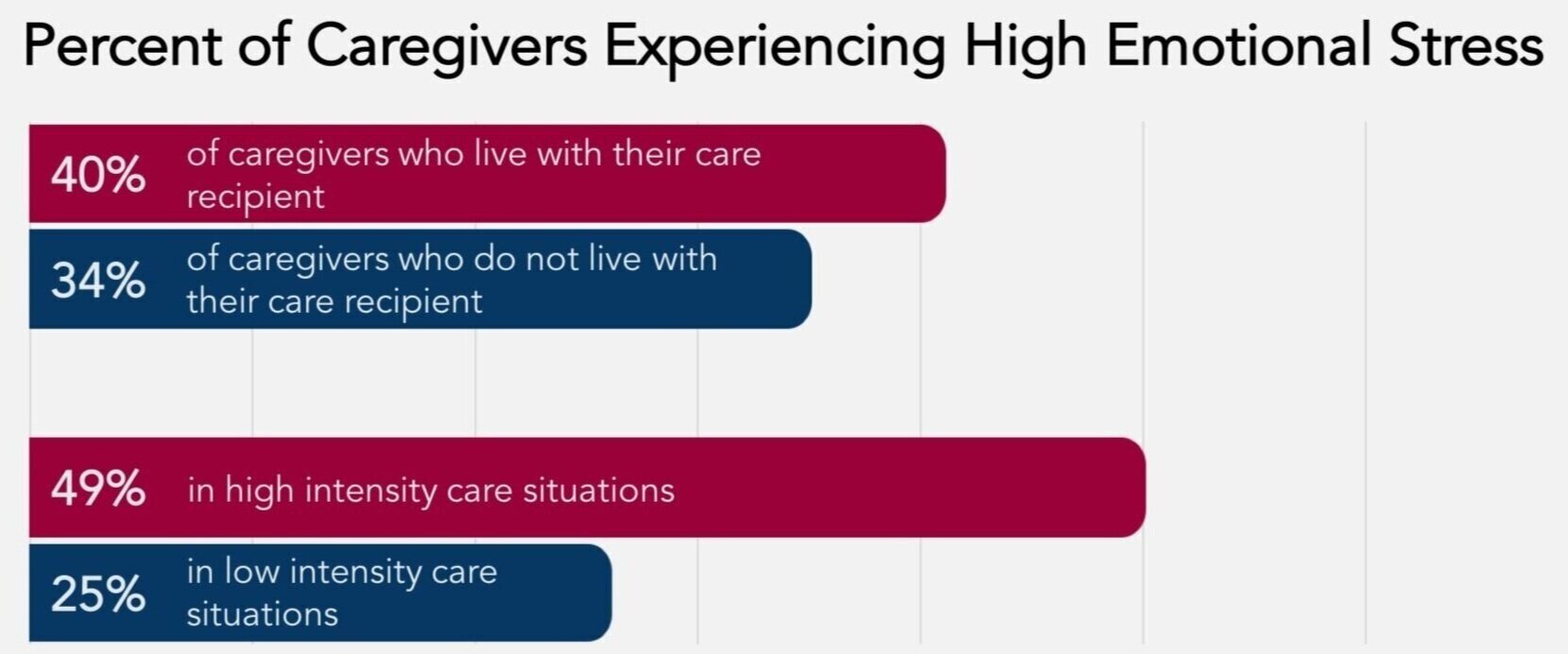 Percent of Caregivers Experiencing High Emotional Stress

40% of caregivers who live with their care recipient

34% of caregivers who do not live with their care recipient

49% in high intensity care situations

25% in low intensity care situations